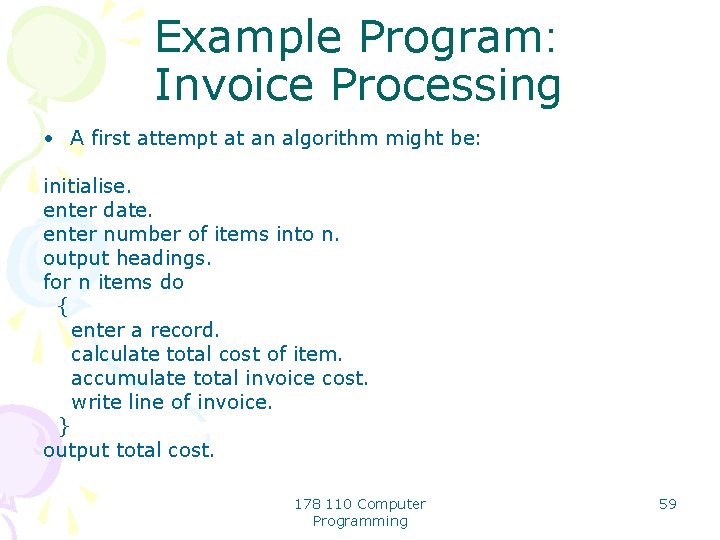 Example Program:
Invoice Processing

• A first attempt at an algorithm might be:

initialise.
enter date.
enter number of items into n.
output headings.
for n items do
{
enter a record.
calculate total cost of item.
accumulate total invoice cost.
write line of invoice.
}
output total cost.

178 110 Computer
Programming

59